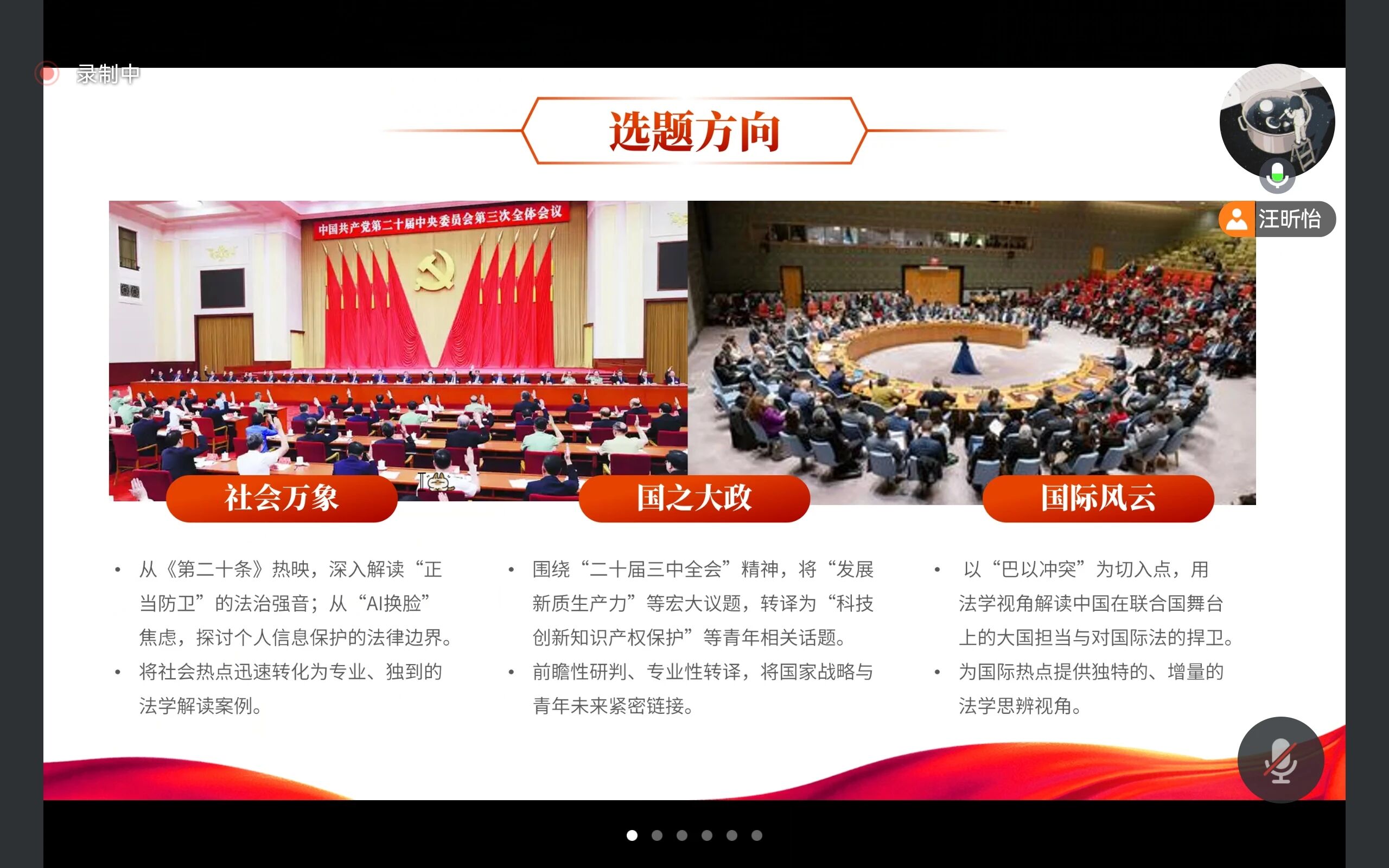 录制中

选题方向

汪昕怡

中国共产党第二十届中央委员会第三次全体会议

社会万象

国之大政

国际风云

• 从《第二十条》热映，深入解读“正当防卫”的法治强音；从“AI换脸”焦虑，探讨个人信息保护的法律边界。
• 将社会热点迅速转化为专业、独到的法学解读案例。

• 围绕“二十届三中全会”精神，将“发展新质生产力”等宏大议题，转译为“科技创新知识产权保护”等青年相关话题。
• 前瞻性研判、专业性转译，将国家战略与青年未来紧密链接。

• 以“巴以冲突”为切入点，用法学视角解读中国在联合国舞台上的大国担当与对国际法的捍卫。
• 为国际热点提供独特的、增量的法学思辨视角。